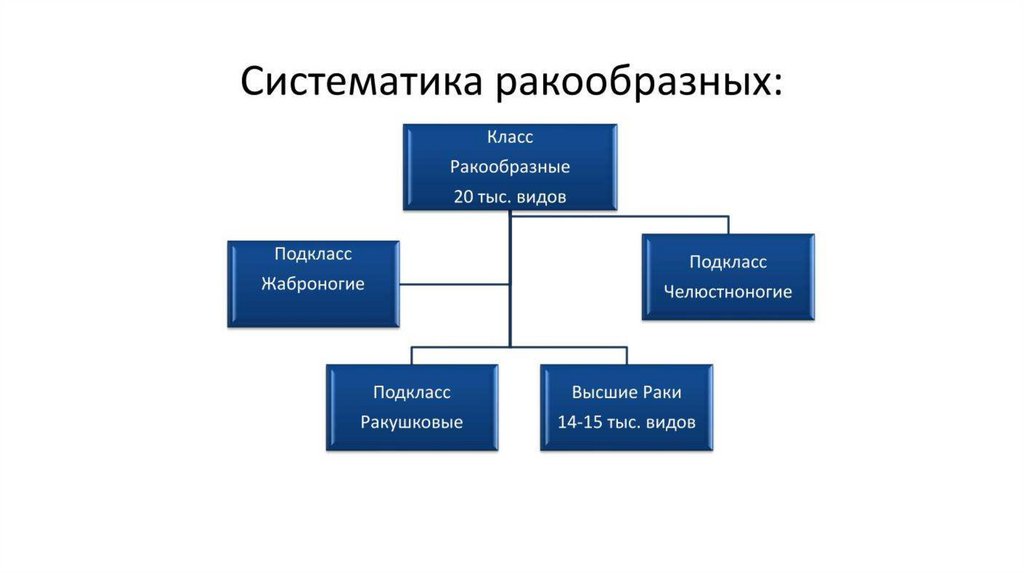 Систематика ракообразных:

Класс
Ракообразные
20 тыс. видов

Подкласс
Жаброногие

Подкласс
Челюстноногие

Подкласс
Ракушковые

Высшие Раки
14-15 тыс. видов